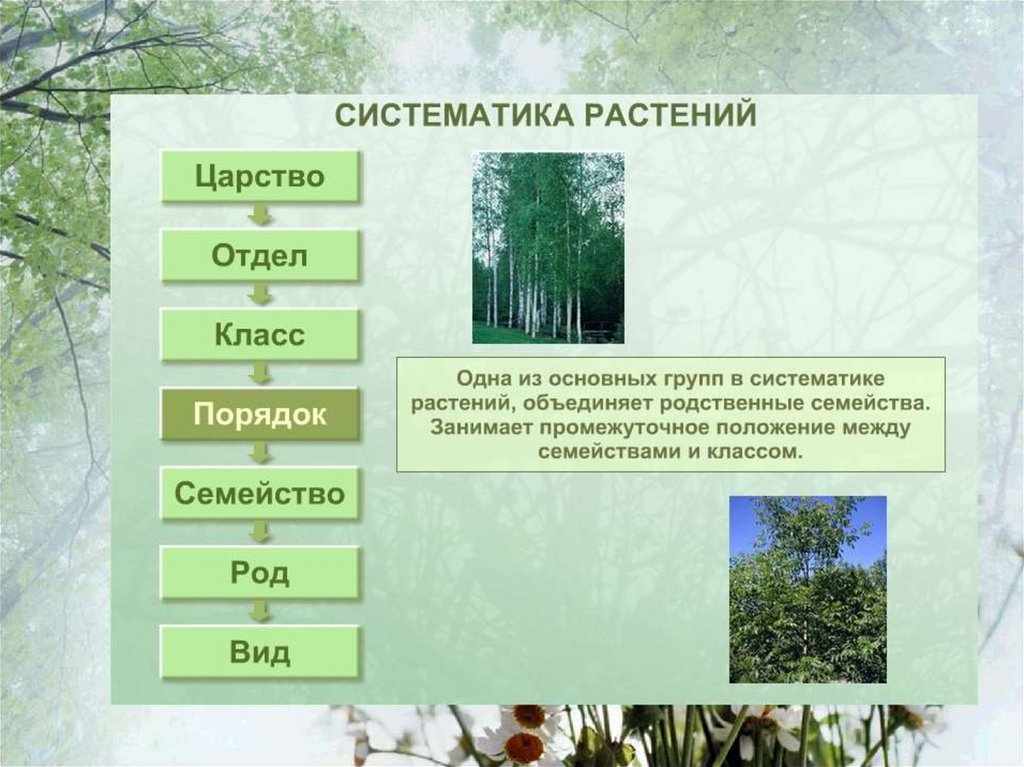 СИСТЕМАТИКА РАСТЕНИЙ

Царство

Отдел

Класс

Порядок

Семейство

Род

Вид

Одна из основных групп в систематике растений, объединяет родственные семейства. Занимает промежуточное положение между семействами и классом.